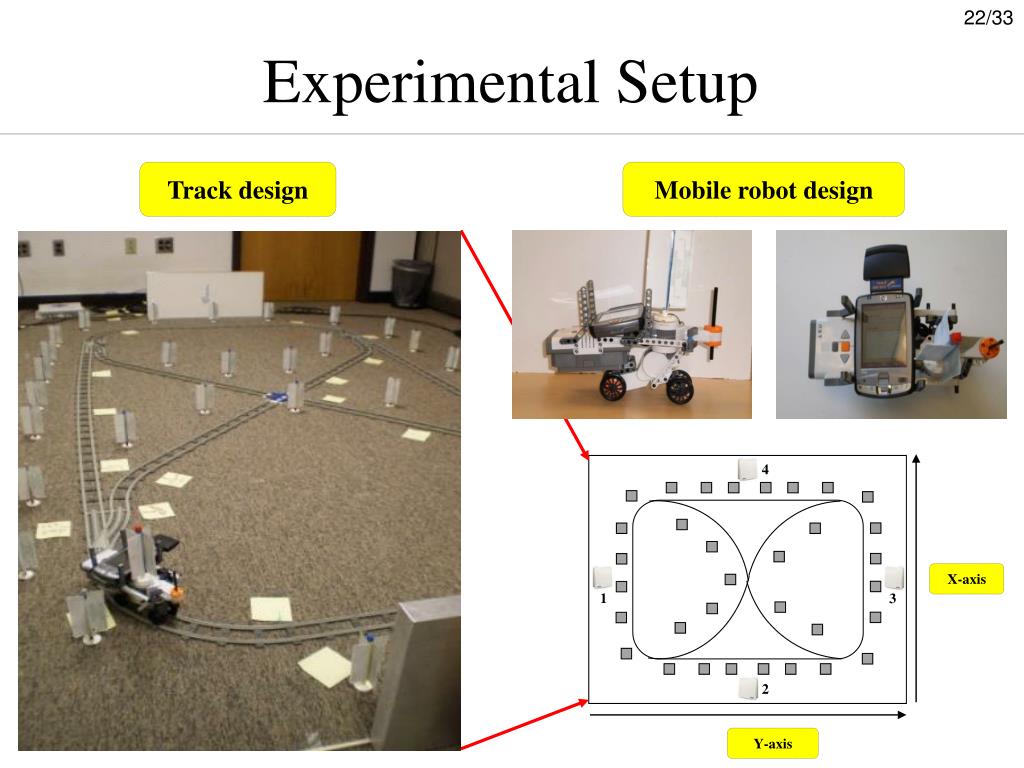 22/33

Experimental Setup

Track design

Mobile robot design

4

1

3

2

X-axis

Y-axis